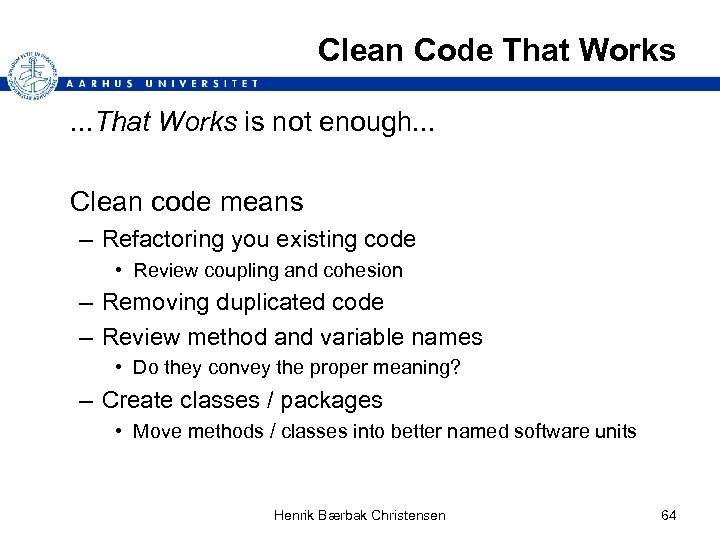 Clean Code That Works

AARHUS UNIVERSITET

...That Works is not enough...

Clean code means
– Refactoring you existing code
• Review coupling and cohesion
– Removing duplicated code
– Review method and variable names
• Do they convey the proper meaning?
– Create classes / packages
• Move methods / classes into better named software units

Henrik Bærbak Christensen

64